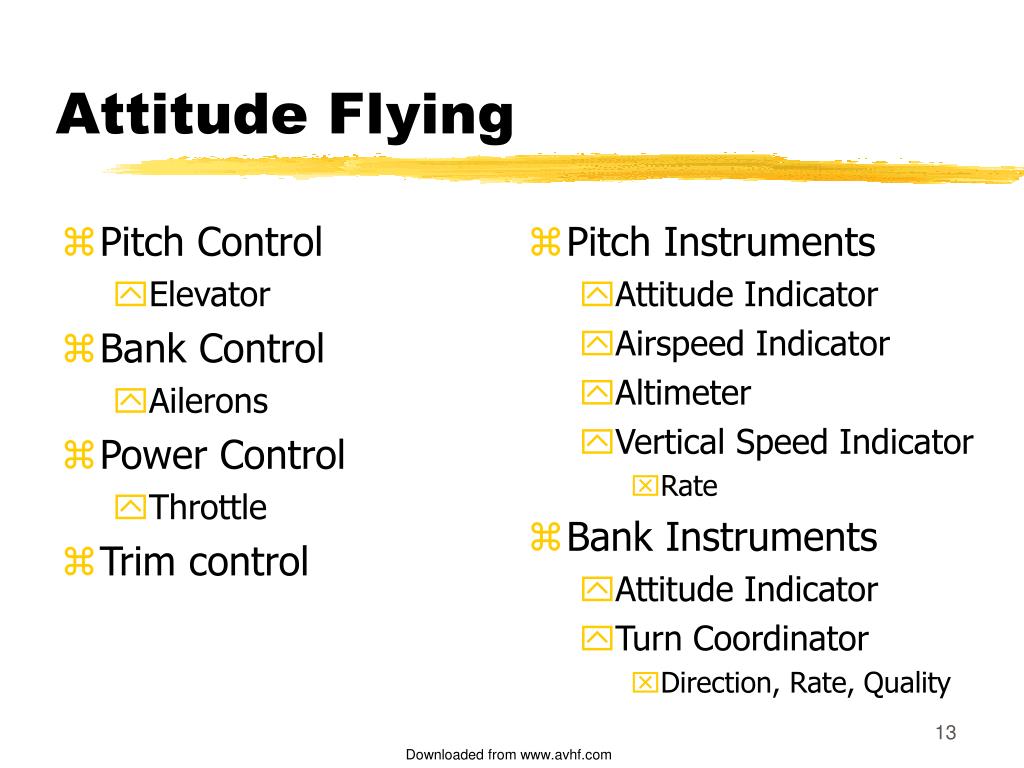 Attitude Flying

Pitch Control
Elevator
Bank Control
Ailerons
Power Control
Throttle
Trim control

Pitch Instruments
Attitude Indicator
Airspeed Indicator
Altimeter
Vertical Speed Indicator
Rate
Bank Instruments
Attitude Indicator
Turn Coordinator
Direction, Rate, Quality

13

Downloaded from www.avhf.com